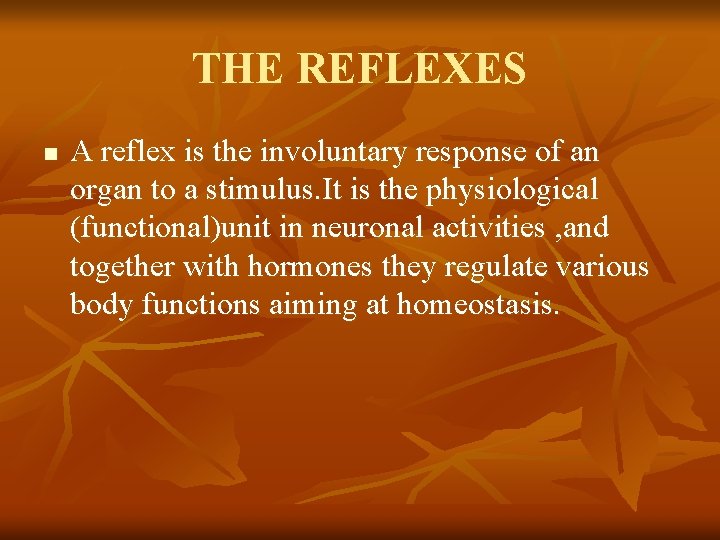 THE REFLEXES

■ A reflex is the involuntary response of an organ to a stimulus.It is the physiological (functional)unit in neuronal activities ,and together with hormones they regulate various body functions aiming at homeostasis.